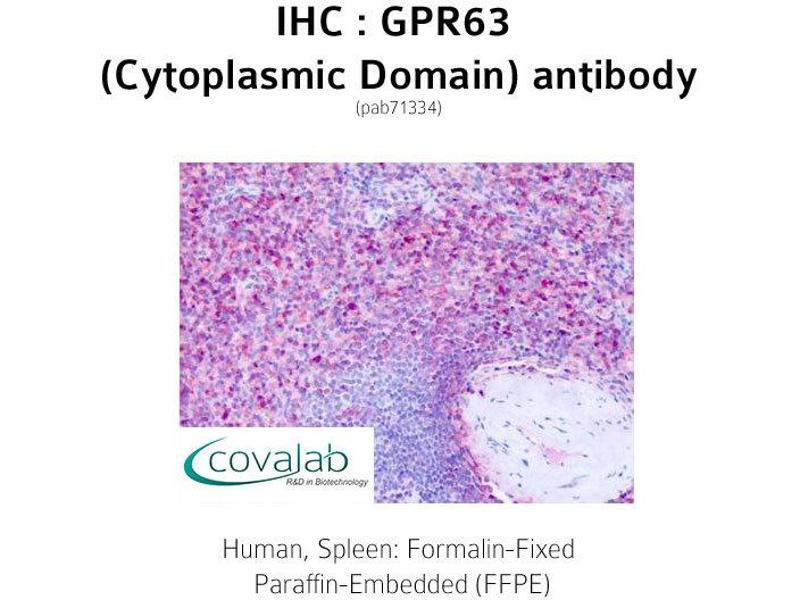 IHC : GPR63
(Cytoplasmic Domain) antibody
(pab71334)

covalab
R&D in Biotechnology

Human, Spleen: Formalin-Fixed
Paraffin-Embedded (FFPE)